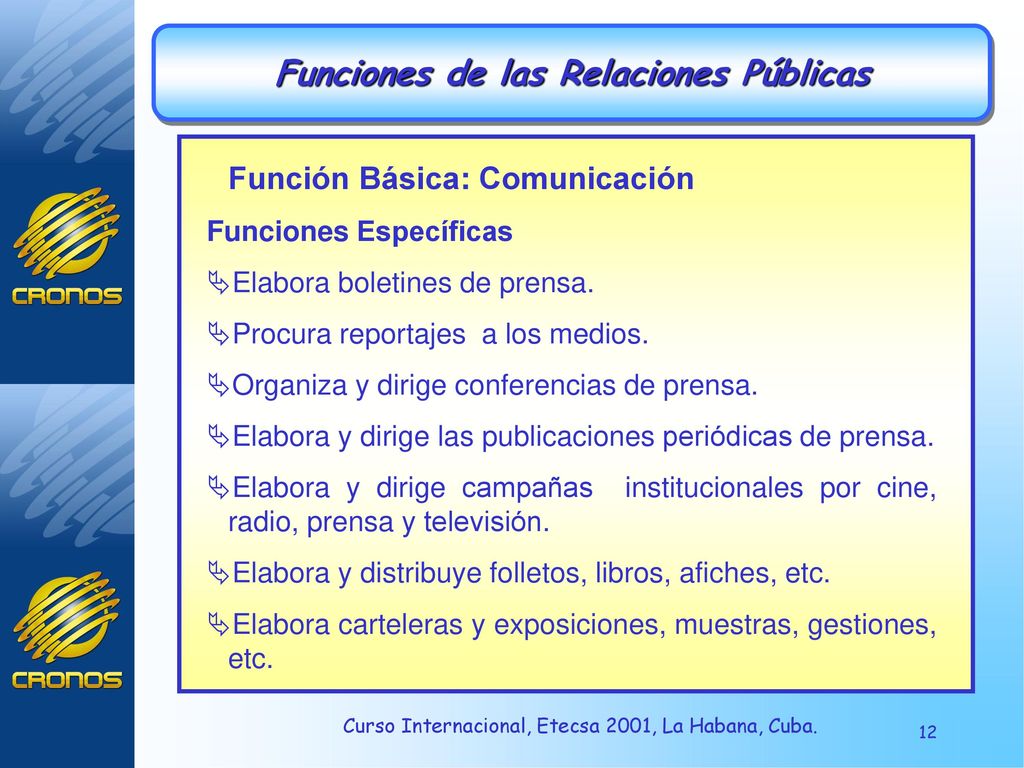 CRONOS

CRONOS

Funciones de las Relaciones Públicas

Función Básica: Comunicación

Funciones Específicas

Elabora boletines de prensa.

Procura reportajes a los medios.

Organiza y dirige conferencias de prensa.

Elabora y dirige las publicaciones periódicas de prensa.

Elabora y dirige campañas institucionales por cine, radio, prensa y televisión.

Elabora y distribuye folletos, libros, afiches, etc.

Elabora carteleras y exposiciones, muestras, gestiones, etc.

Curso Internacional, Etecsa 2001, La Habana, Cuba.

12